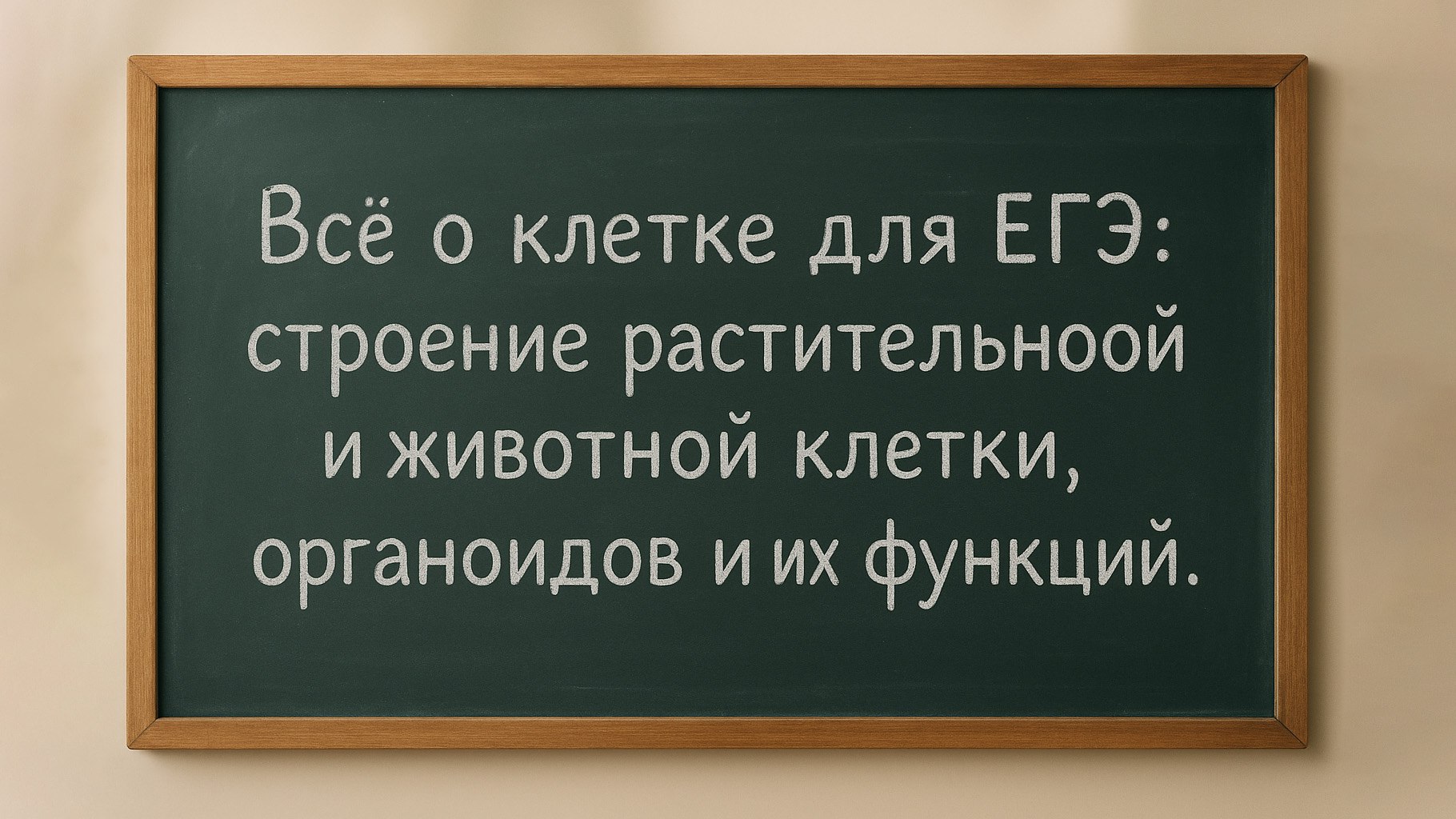 Всё о клетке для ЕГЭ: строение растительноой и животной клетки, органоидов и их функций.